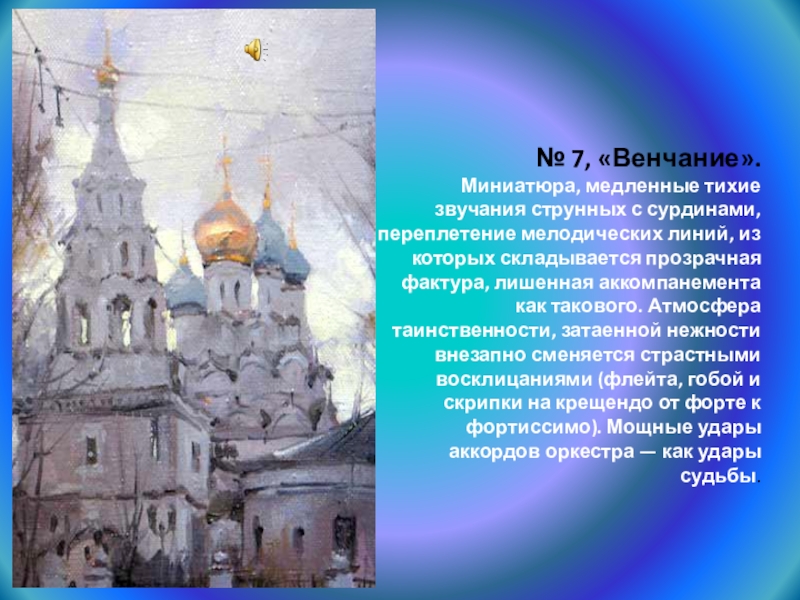 № 7, «Венчание».

Миниатюра, медленные тихие звучания струнных с сурдинами, переплетение мелодических линий, из которых складывается прозрачная фактура, лишенная аккомпанемента как такового. Атмосфера таинственности, затаенной нежности внезапно сменяется страстными восклицаниями (флейта, гобой и скрипки на крещендо от форте к фортиссимо). Мощные удары аккордов оркестра — как удары судьбы.